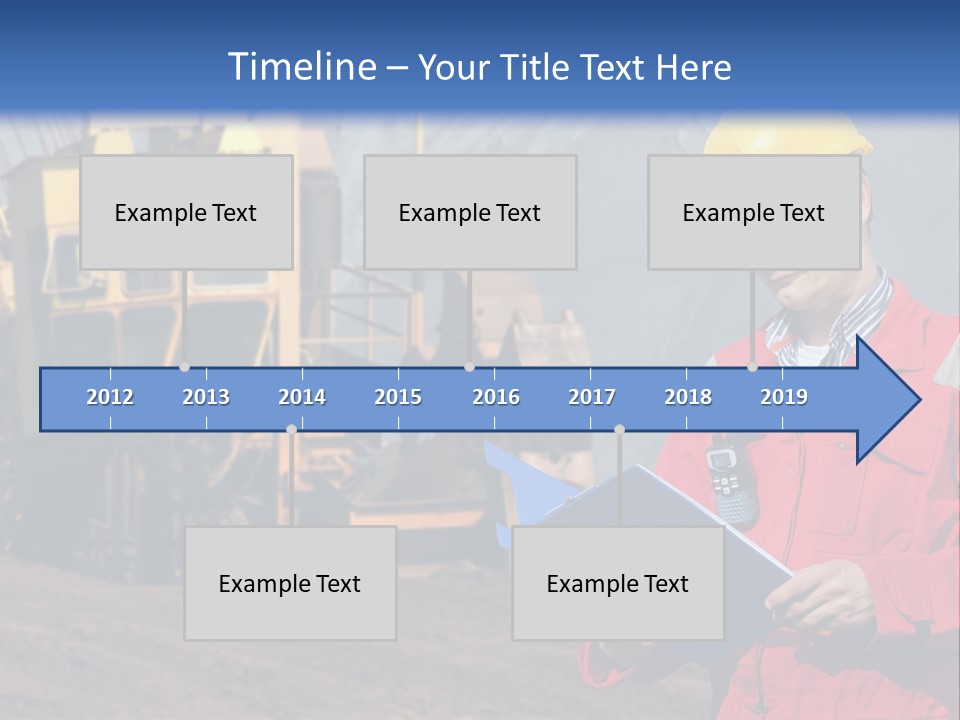 Timeline – Your Title Text Here

Example Text

Example Text

Example Text

2012 2013 2014 2015 2016 2017 2018 2019

Example Text

Example Text